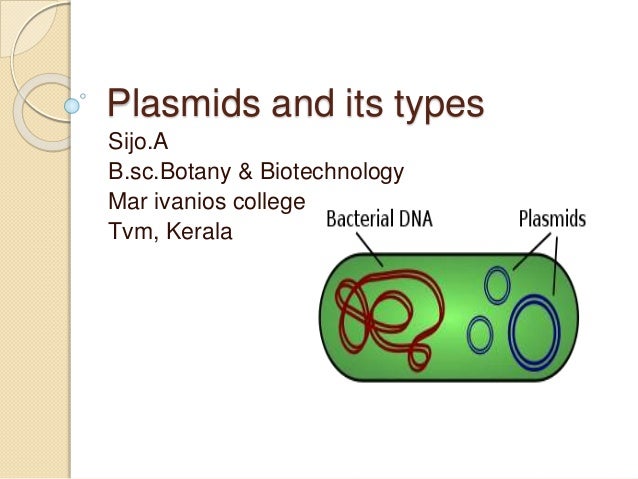 Plasmids and its types

Sijo.A
B.sc.Botany & Biotechnology
Mar ivanios college
Tvm, Kerala

Bacterial DNA

Plasmids